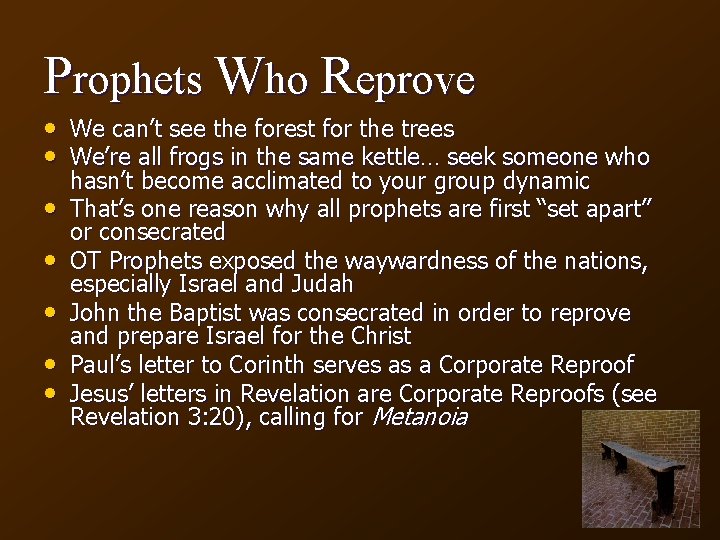 Prophets Who Reprove

• We can't see the forest for the trees
• We're all frogs in the same kettle… seek someone who hasn't become acclimated to your group dynamic
• That's one reason why all prophets are first "set apart" or consecrated
• OT Prophets exposed the waywardness of the nations, especially Israel and Judah
• John the Baptist was consecrated in order to reprove and prepare Israel for the Christ
• Paul's letter to Corinth serves as a Corporate Reproof
• Jesus' letters in Revelation are Corporate Reproofs (see Revelation 3:20), calling for Metanoia